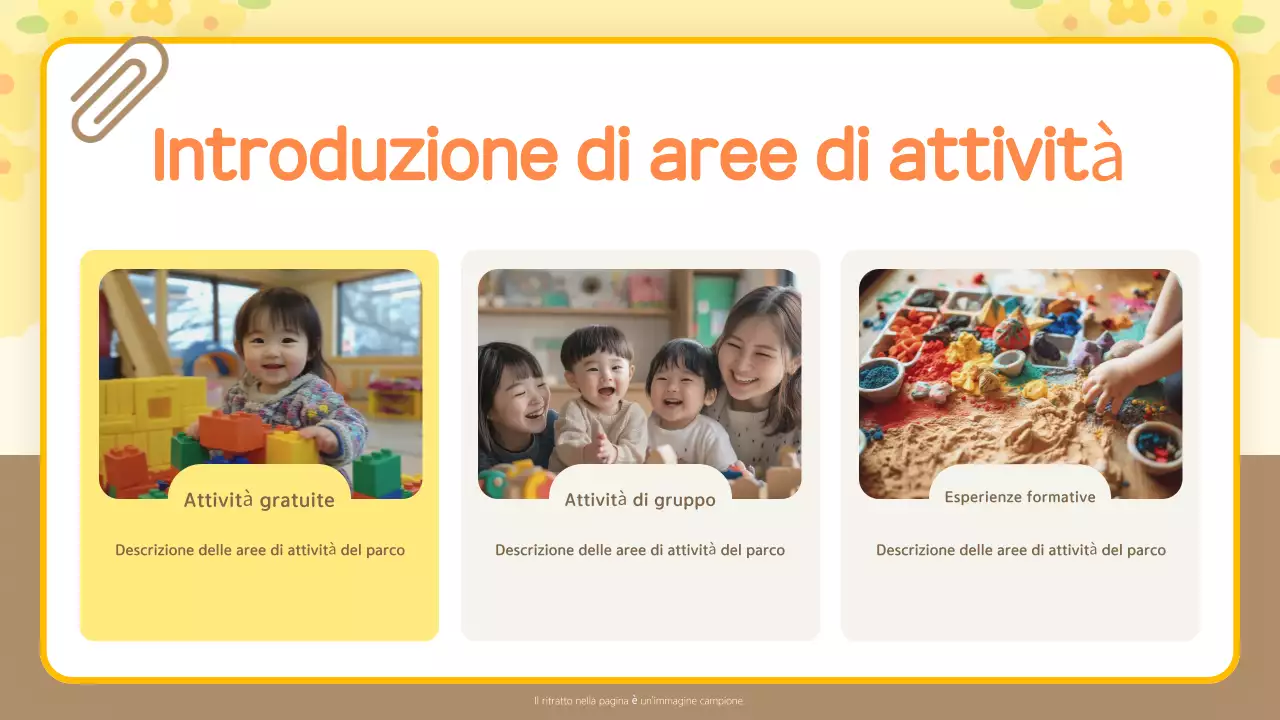 Introduzione di aree di attività

Attività gratuite

Descrizione delle aree di attività del parco

Attività di gruppo

Descrizione delle aree di attività del parco

Esperienze formative

Descrizione delle aree di attività del parco

Il ritratto nella pagina è un'immagine campione.